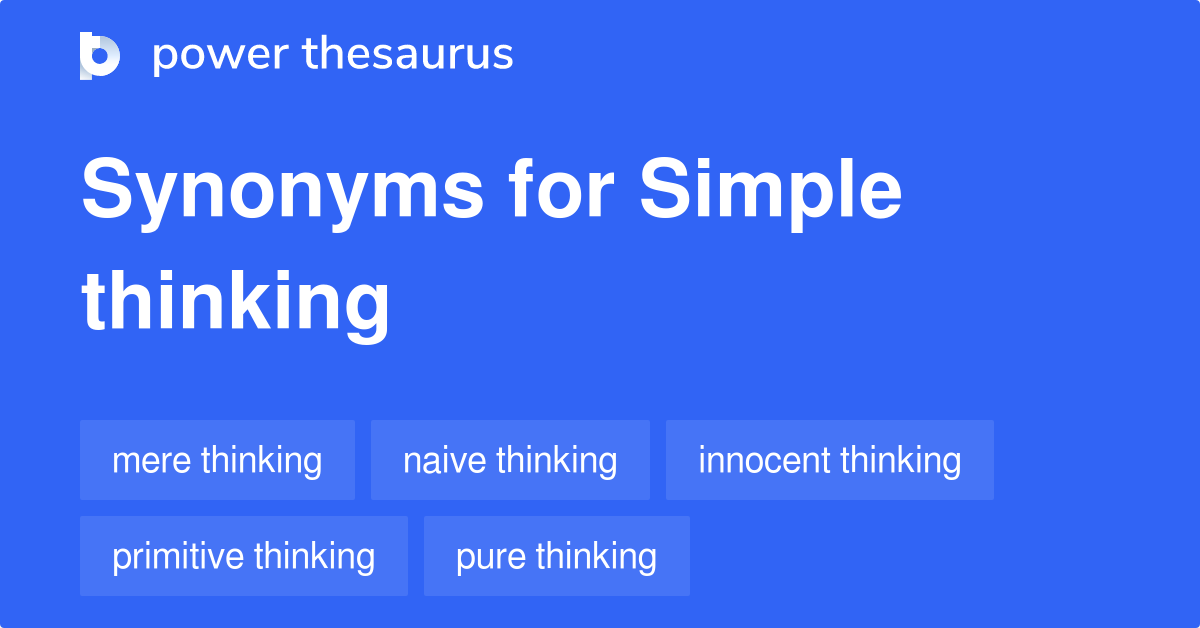 power thesaurus

Synonyms for Simple thinking

mere thinking
naive thinking
innocent thinking
primitive thinking
pure thinking